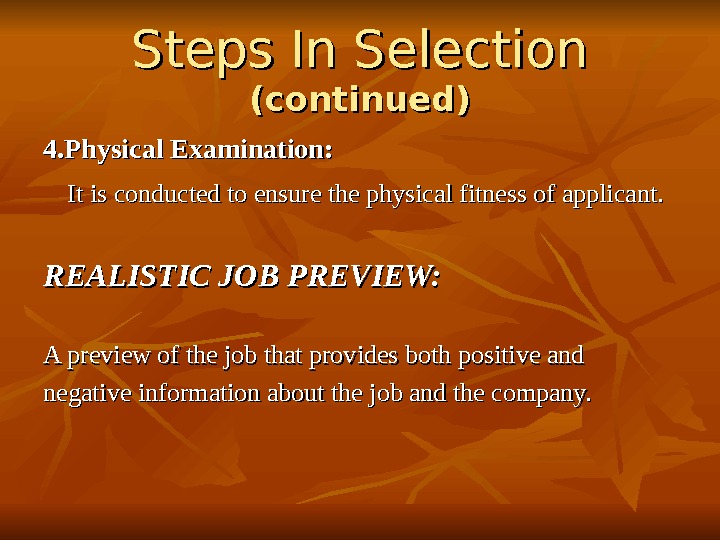 Steps In Selection
(continued)

4.Physical Examination:

It is conducted to ensure the physical fitness of applicant.

REALISTIC JOB PREVIEW:

A preview of the job that provides both positive and negative information about the job and the company.